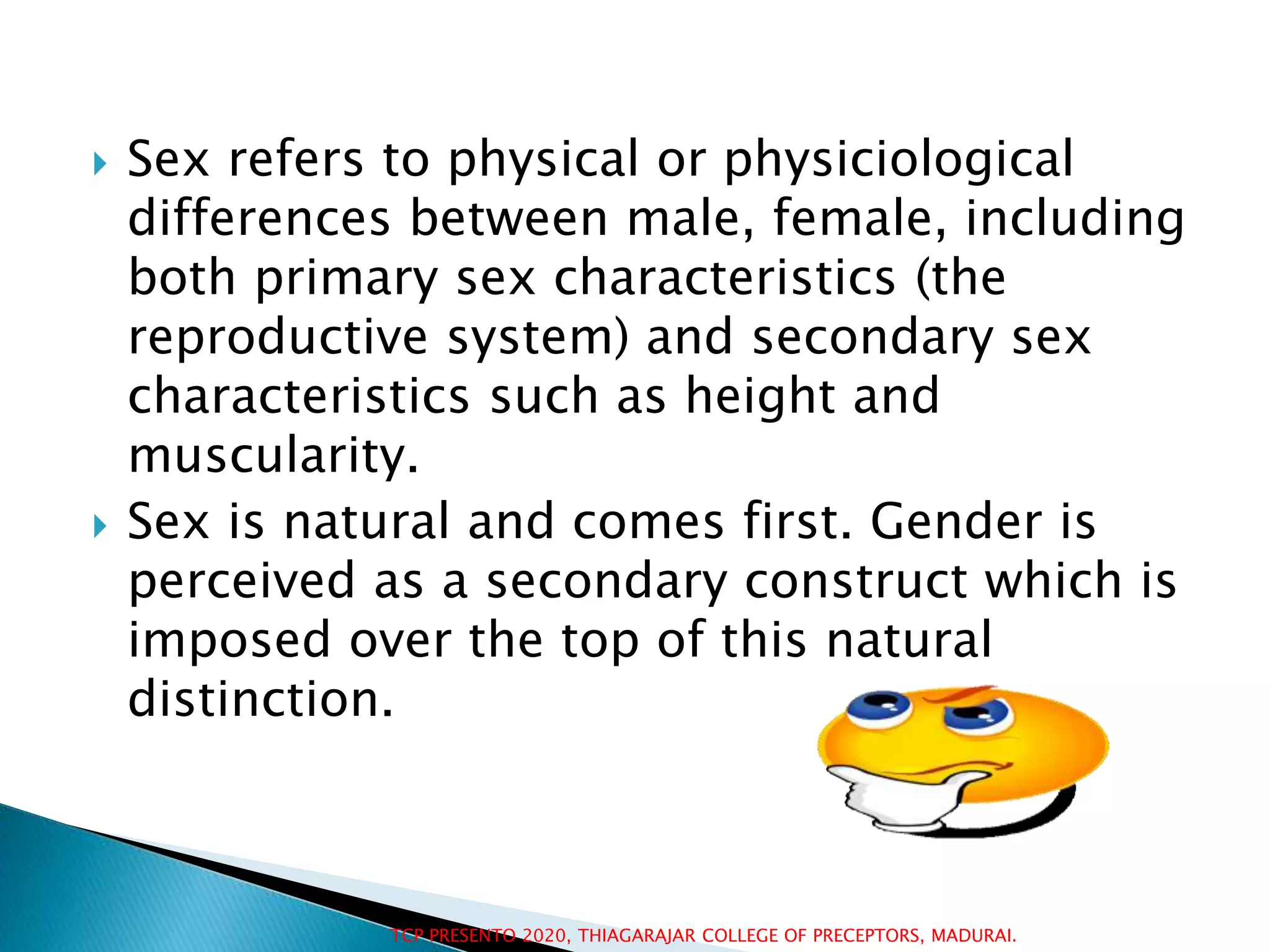 Sex refers to physical or physiciological differences between male, female, including both primary sex characteristics (the reproductive system) and secondary sex characteristics such as height and muscularity.

Sex is natural and comes first. Gender is perceived as a secondary construct which is imposed over the top of this natural distinction.

TCP PRESENTO 2020, THIAGARAJAR COLLEGE OF PRECEPTORS, MADURAI.